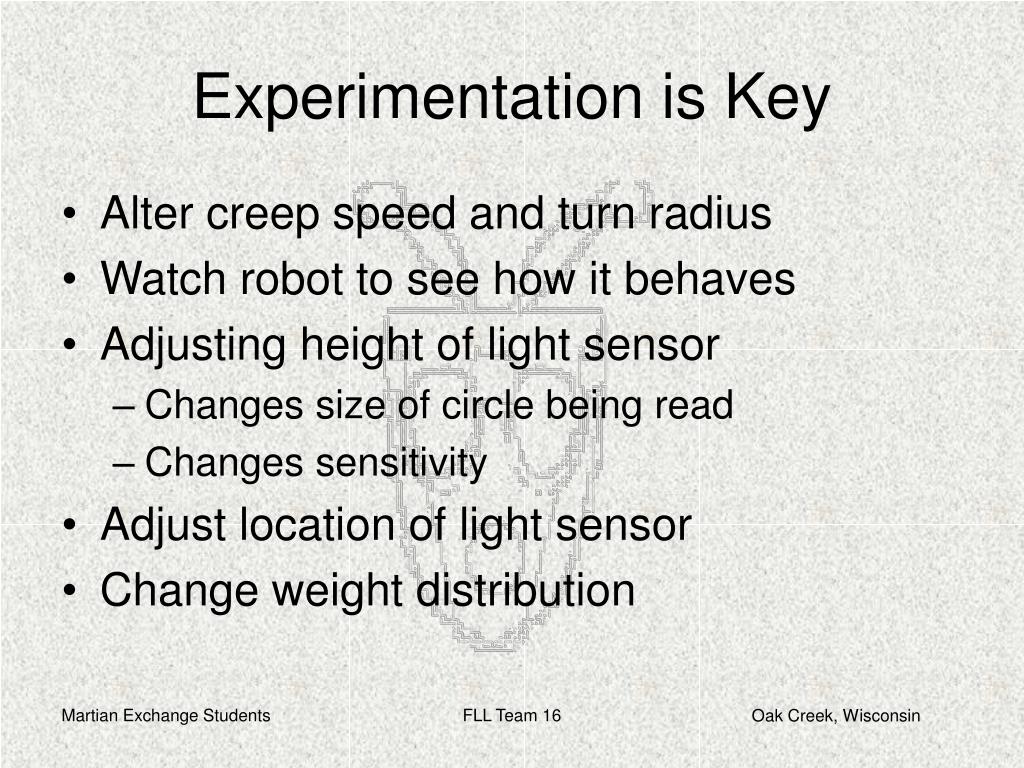 Experimentation is Key

• Alter creep speed and turn radius
• Watch robot to see how it behaves
• Adjusting height of light sensor
– Changes size of circle being read
– Changes sensitivity
• Adjust location of light sensor
• Change weight distribution

Martian Exchange Students FLL Team 16 Oak Creek, Wisconsin